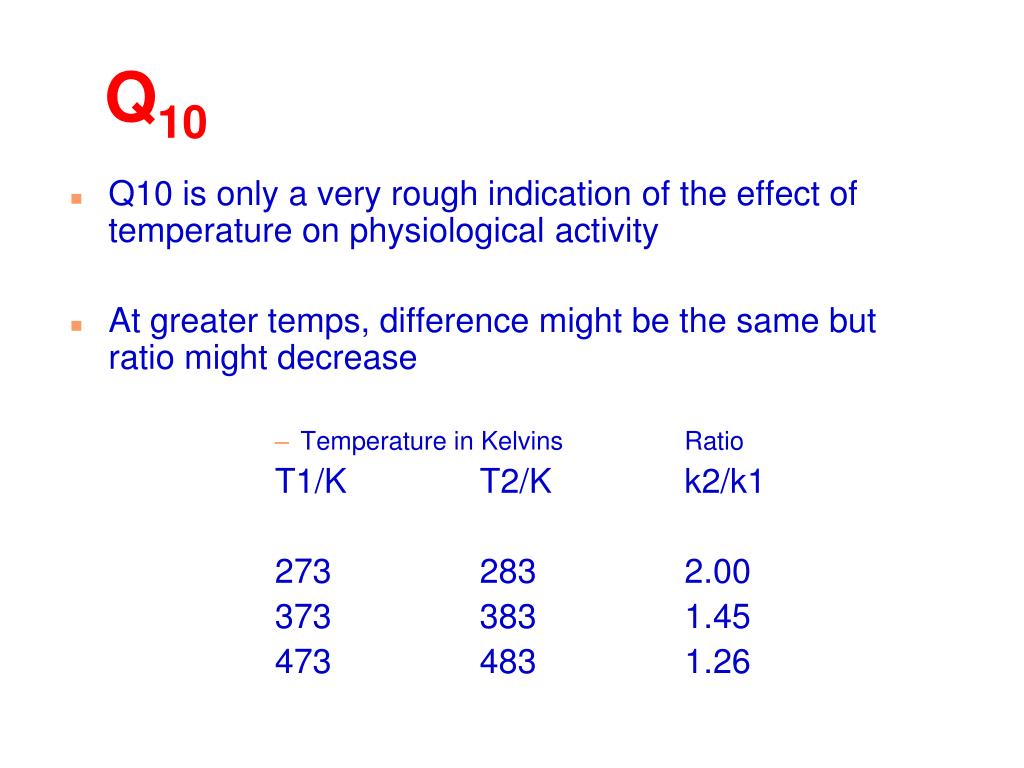 $Q_{10}$

Q10 is only a very rough indication of the effect of temperature on physiological activity

At greater temps, difference might be the same but ratio might decrease

– Temperature in Kelvins Ratio

| T1/K | T2/K | k2/k1 |
|---|---|---|
| 273 | 283 | 2.00 |
| 373 | 383 | 1.45 |
| 473 | 483 | 1.26 |